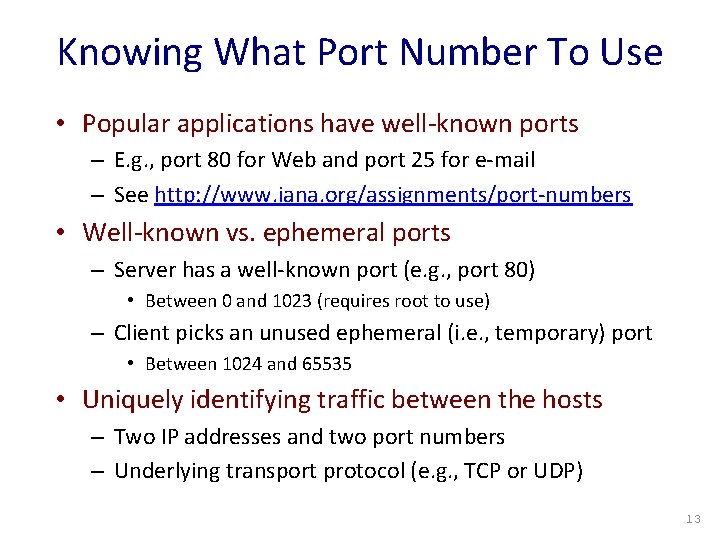 Knowing What Port Number To Use

• Popular applications have well-known ports
– E.g., port 80 for Web and port 25 for e-mail
– See http://www.iana.org/assignments/port-numbers

• Well-known vs. ephemeral ports
– Server has a well-known port (e.g., port 80)
• Between 0 and 1023 (requires root to use)
– Client picks an unused ephemeral (i.e., temporary) port
• Between 1024 and 65535

• Uniquely identifying traffic between the hosts
– Two IP addresses and two port numbers
– Underlying transport protocol (e.g., TCP or UDP)

13